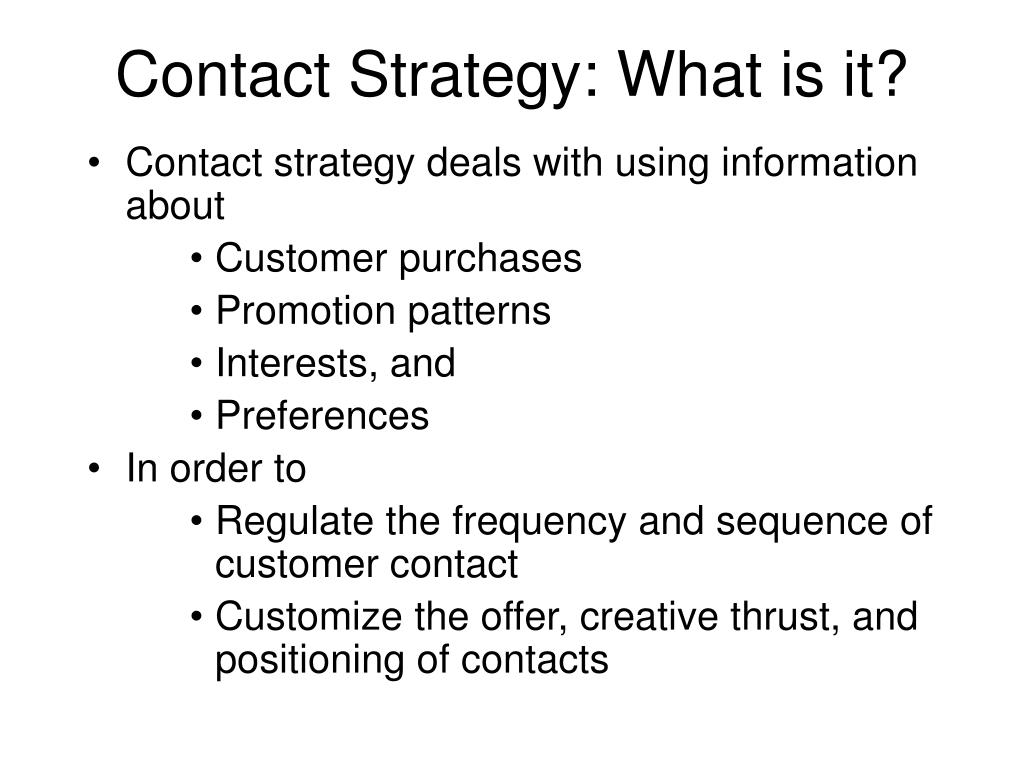 Contact Strategy: What is it?

• Contact strategy deals with using information about
  • Customer purchases
  • Promotion patterns
  • Interests, and
  • Preferences
• In order to
  • Regulate the frequency and sequence of customer contact
  • Customize the offer, creative thrust, and positioning of contacts